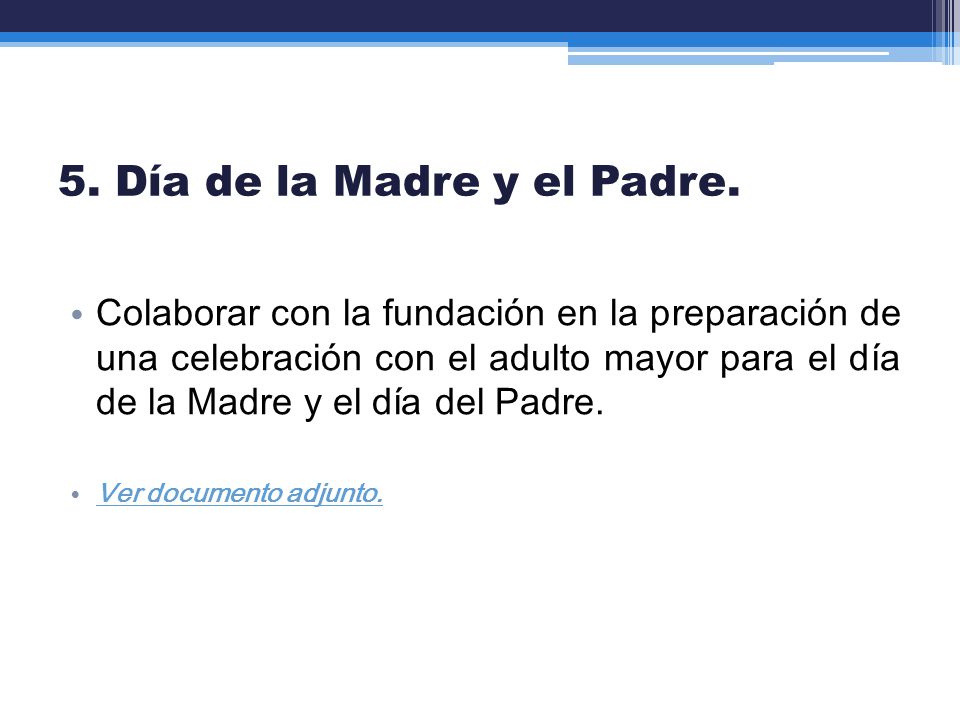 5. Día de la Madre y el Padre.

• Colaborar con la fundación en la preparación de una celebración con el adulto mayor para el día de la Madre y el día del Padre.

• Ver documento adjunto.